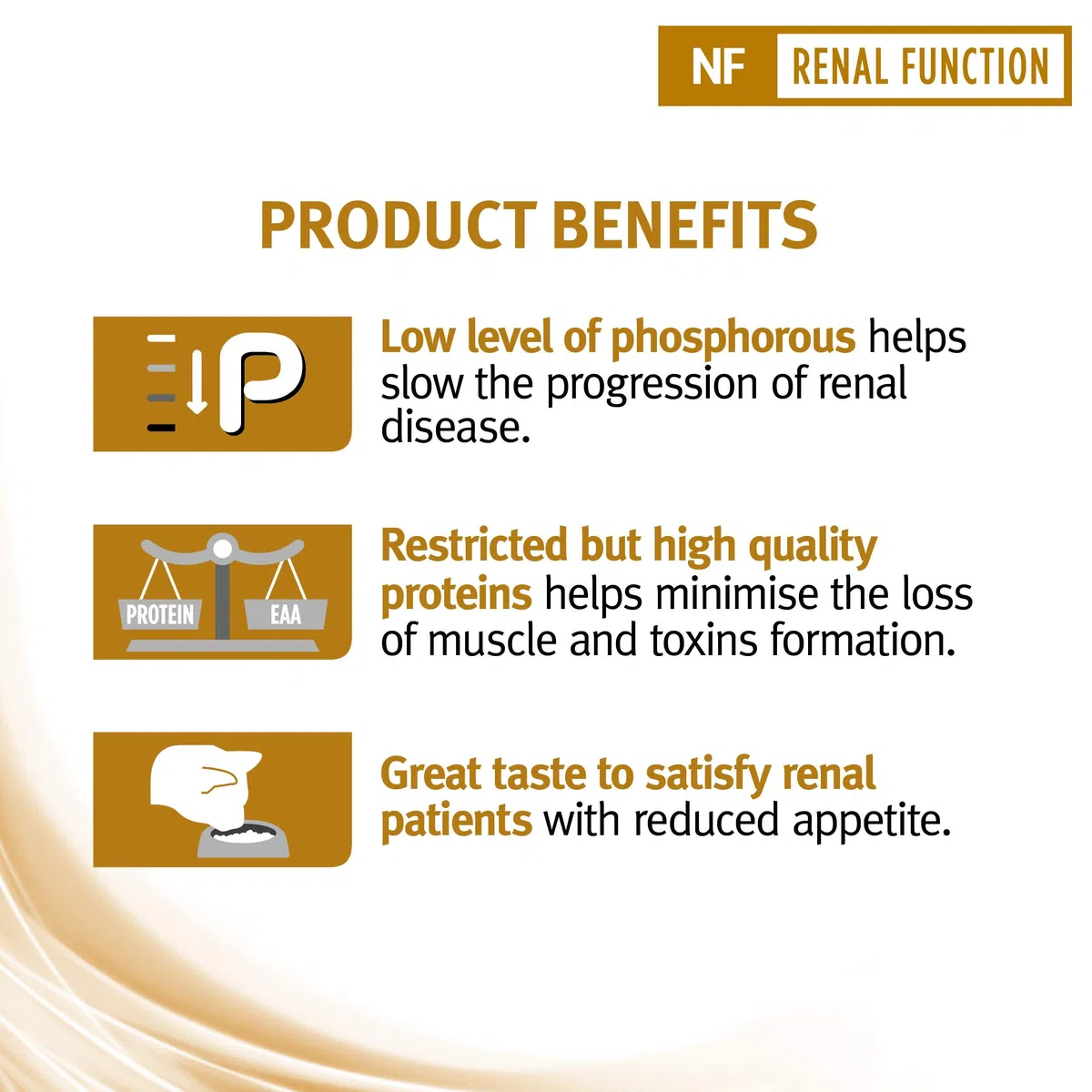 NF RENAL FUNCTION

PRODUCT BENEFITS

P

Low level of phosphorous helps slow the progression of renal disease.

PROTEIN EAA

Restricted but high quality proteins helps minimise the loss of muscle and toxins formation.

Great taste to satisfy renal patients with reduced appetite.